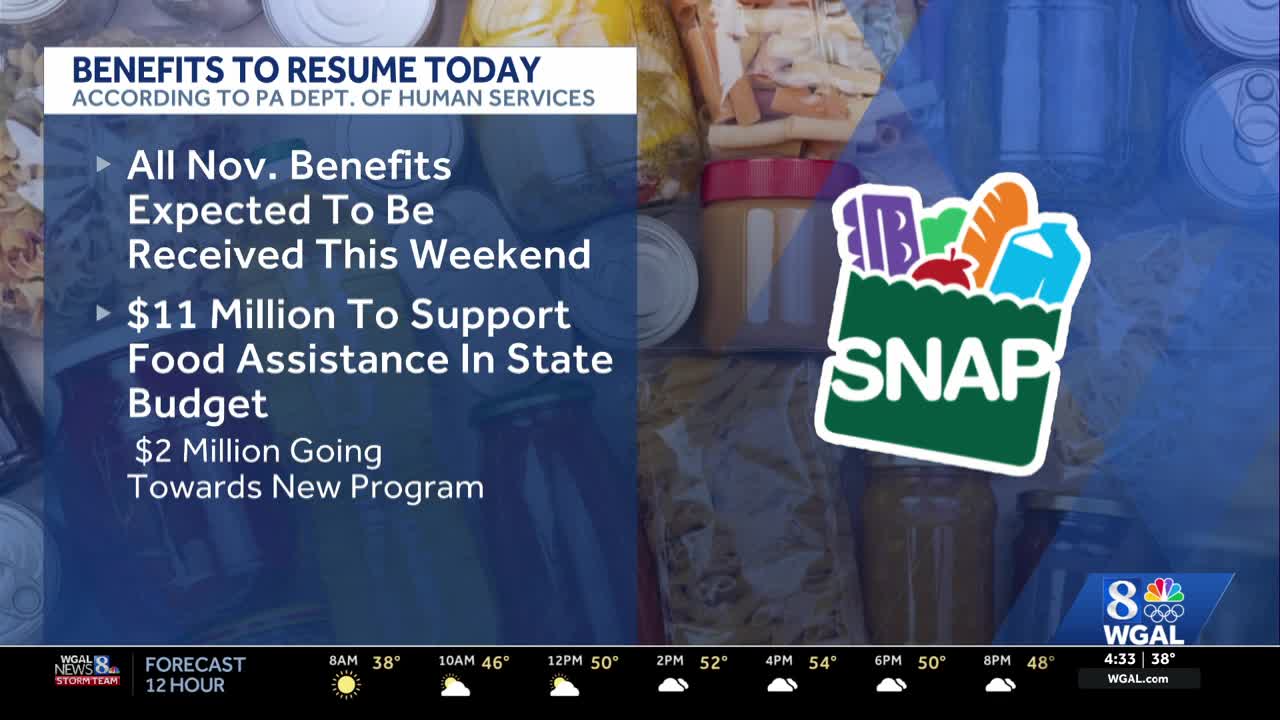 BENEFITS TO RESUME TODAY
ACCORDING TO PA DEPT. OF HUMAN SERVICES

All Nov. Benefits Expected To Be Received This Weekend

$11 Million To Support Food Assistance In State Budget

$2 Million Going Towards New Program

SNAP

8 WGAL

WGAL NEWS 8 STORM TEAM

FORECAST 12 HOUR

8AM 38°

10AM 46°

12PM 50°

2PM 52°

4PM 54°

6PM 50°

8PM 48°

4:33 | 38°

WGAL.com